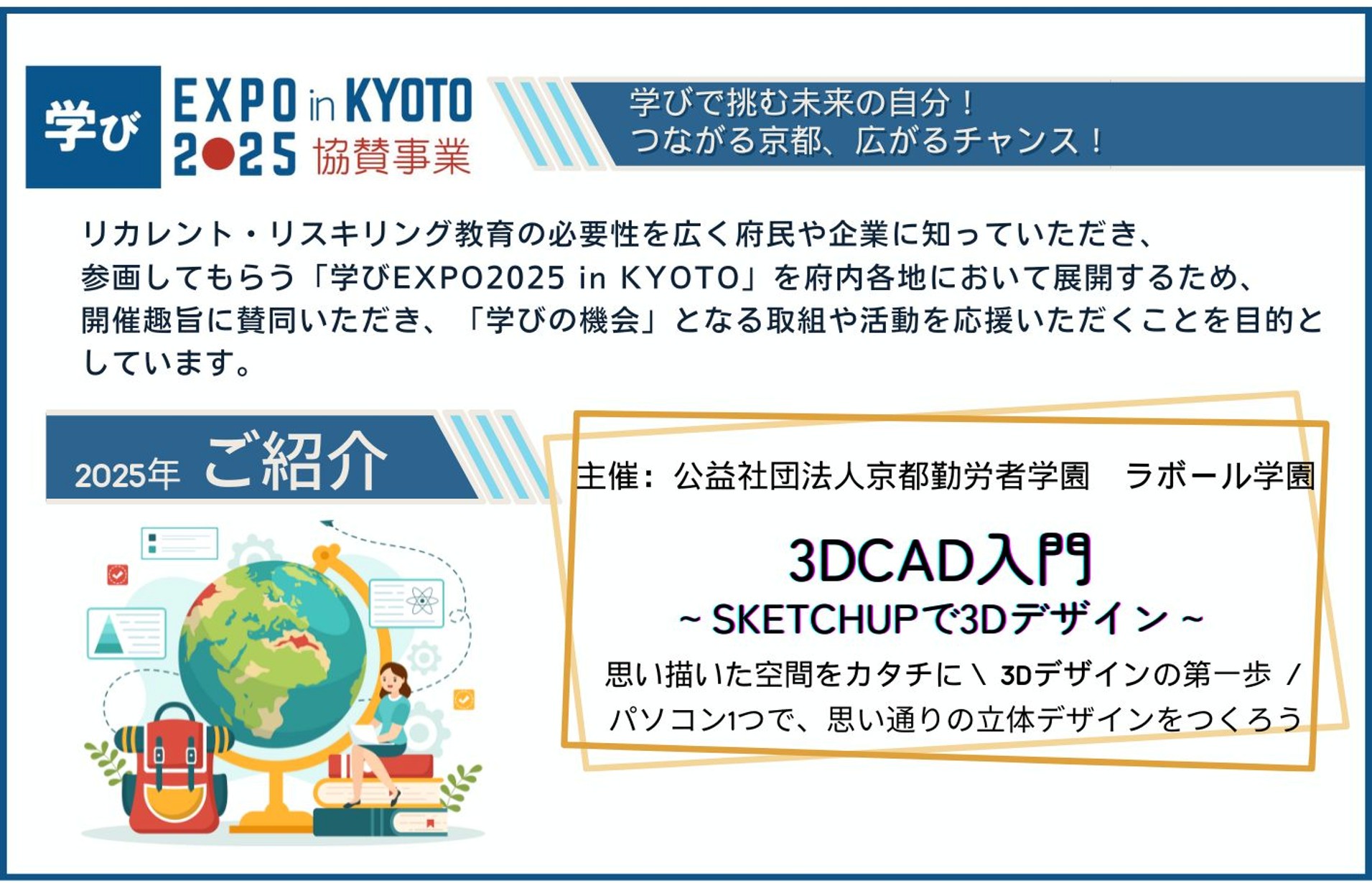 学び EXPO in KYOTO 2025 協賛事業

学びで挑む未来の自分！
つながる京都、広がるチャンス！

リカレント・リスキリング教育の必要性を広く府民や企業に知っていただき、参画してもらう「学びEXPO2025 in KYOTO」を府内各地において展開するため、開催趣旨に賛同いただき、「学びの機会」となる取組や活動を応援いただくことを目的としています。

2025年 ご紹介

主催：公益社団法人京都勤労者学園　ラボール学園

3DCAD入門
～SKETCHUPで3Dデザイン～

思い描いた空間をカタチに＼ 3Dデザインの第一歩 ／
パソコン1つで、思い通りの立体デザインをつくろう